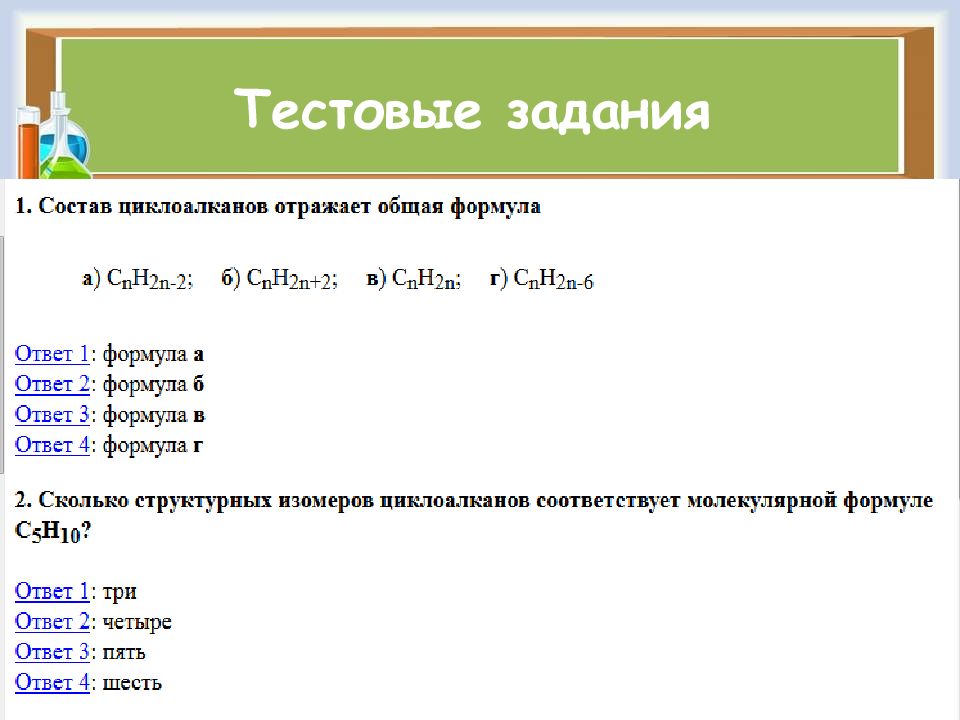 Тестовые задания

1. Состав циклоалканов отражает общая формула

а) $C_nH_{2n-2}$;   б) $C_nH_{2n+2}$;   в) $C_nH_{2n}$;   г) $C_nH_{2n-6}$

Ответ 1: формула а
Ответ 2: формула б
Ответ 3: формула в
Ответ 4: формула г

2. Сколько структурных изомеров циклоалканов соответствует молекулярной формуле $C_5H_{10}$?

Ответ 1: три
Ответ 2: четыре
Ответ 3: пять
Ответ 4: шесть